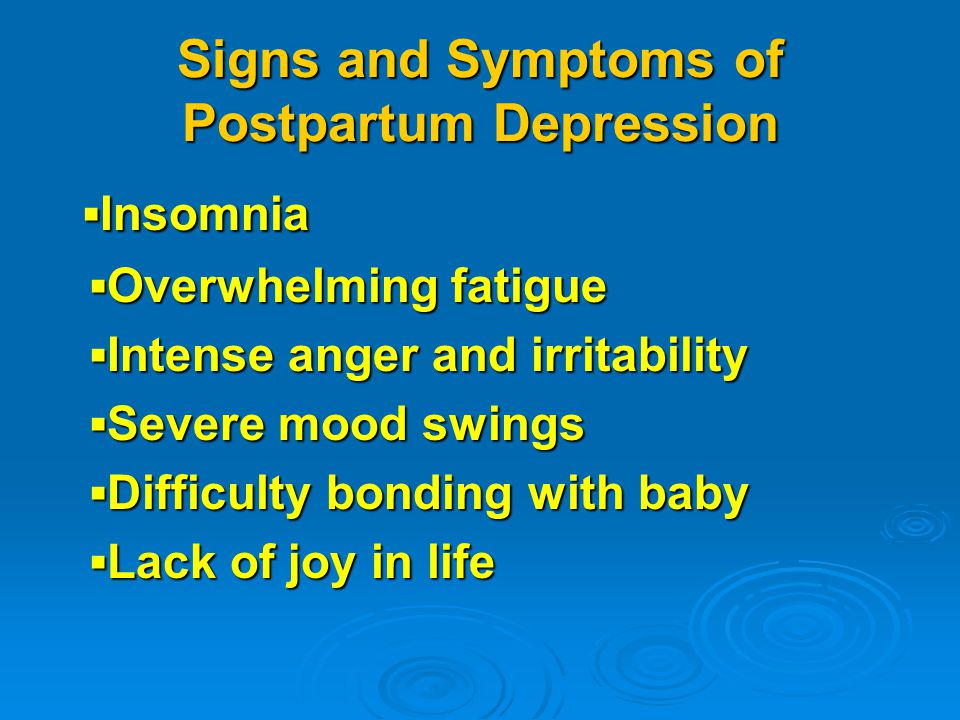 Signs and Symptoms of Postpartum Depression

▪Insomnia
▪Overwhelming fatigue
▪Intense anger and irritability
▪Severe mood swings
▪Difficulty bonding with baby
▪Lack of joy in life